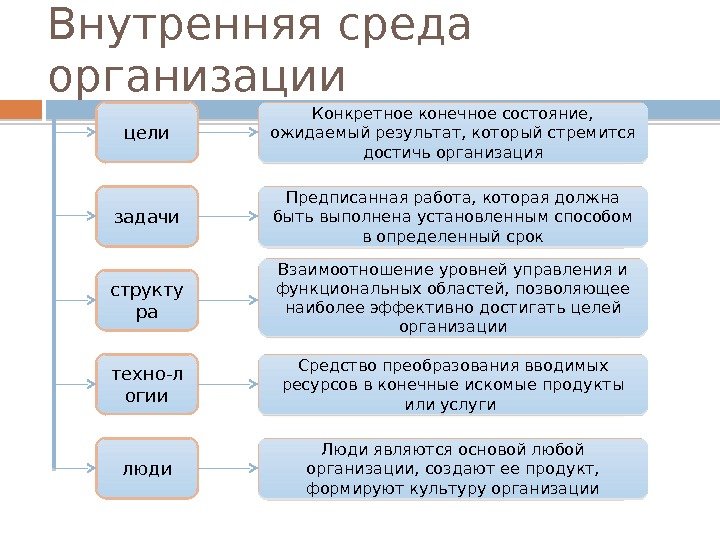 Внутренняя среда организации

цели

Конкретное конечное состояние, ожидаемый результат, который стремится достичь организация

задачи

Предписанная работа, которая должна быть выполнена установленным способом в определенный срок

структу ра

Взаимоотношение уровней управления и функциональных областей, позволяющее наиболее эффективно достигать целей организации

техно-л огии

Средство преобразования вводимых ресурсов в конечные искомые продукты или услуги

люди

Люди являются основой любой организации, создают ее продукт, формируют культуру организации